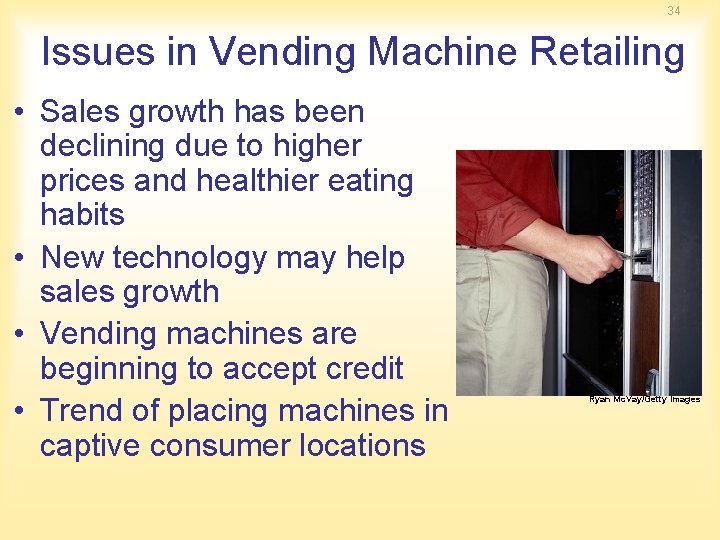 34

Issues in Vending Machine Retailing

• Sales growth has been declining due to higher prices and healthier eating habits
• New technology may help sales growth
• Vending machines are beginning to accept credit
• Trend of placing machines in captive consumer locations

Ryan McVay/Getty Images